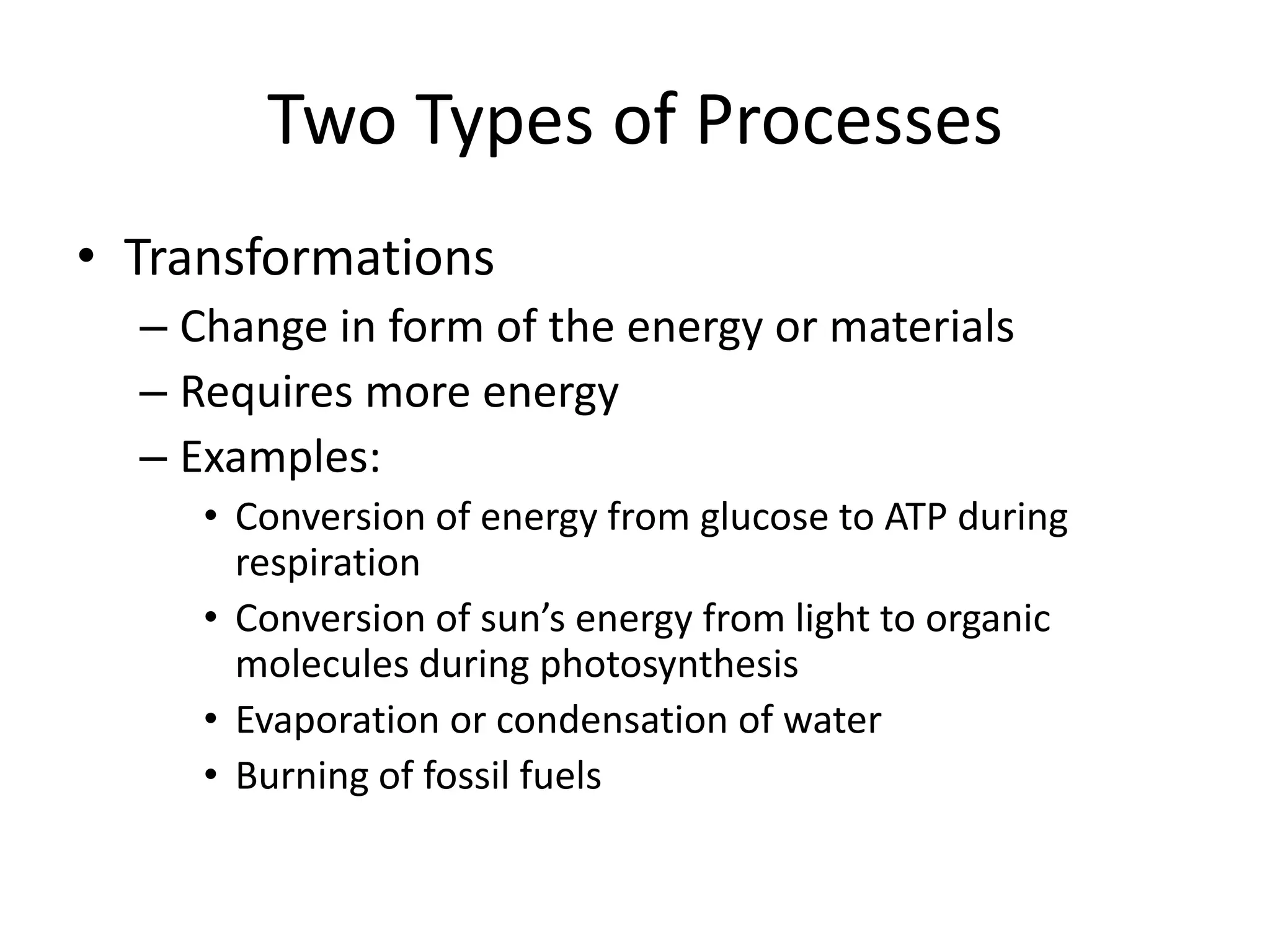 Two Types of Processes

• Transformations
  – Change in form of the energy or materials
  – Requires more energy
  – Examples:
    • Conversion of energy from glucose to ATP during respiration
    • Conversion of sun’s energy from light to organic molecules during photosynthesis
    • Evaporation or condensation of water
    • Burning of fossil fuels